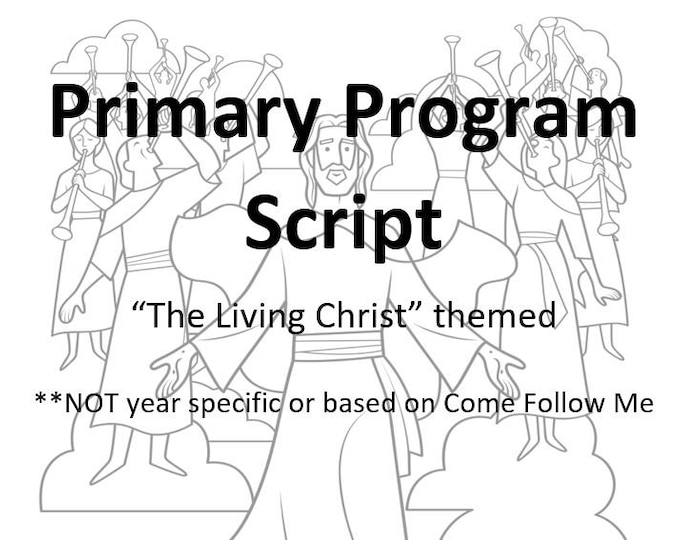 Primary Program Script

"The Living Christ" themed

**NOT year specific or based on Come Follow Me